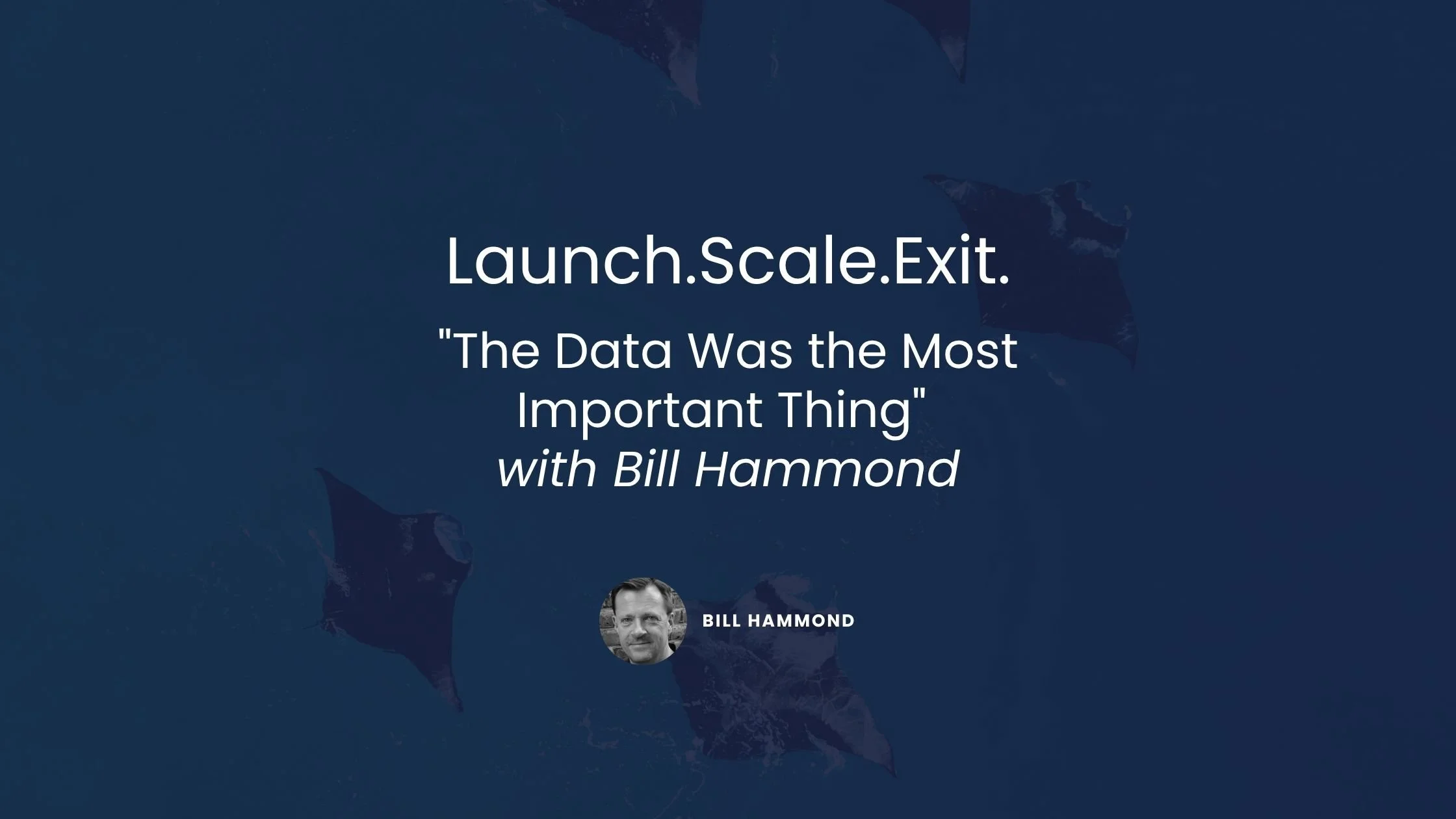 Launch.Scale.Exit.

"The Data Was the Most Important Thing"
with Bill Hammond

BILL HAMMOND